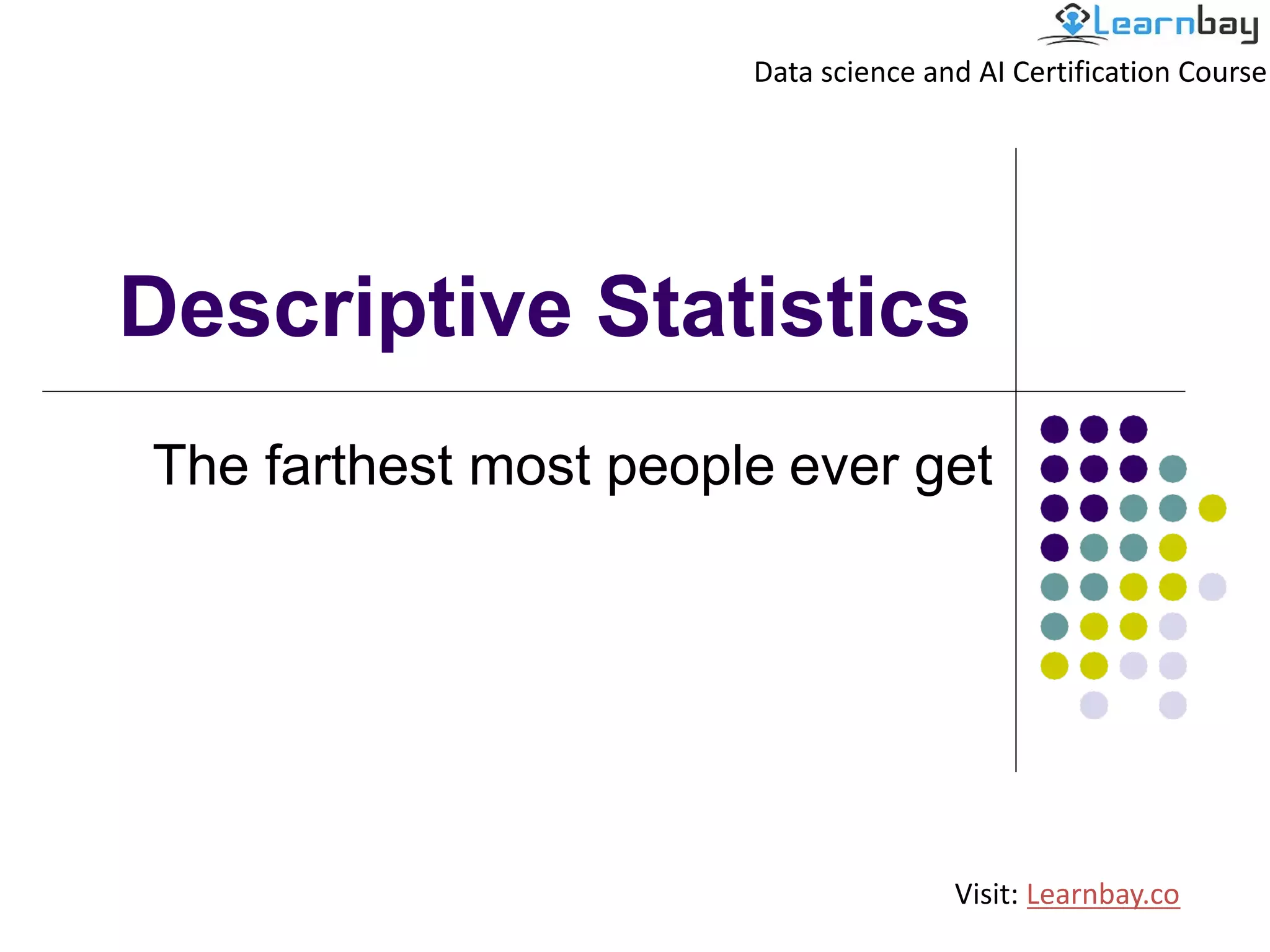 Learnbay

Data science and AI Certification Course

Descriptive Statistics

The farthest most people ever get

Visit: Learnbay.co